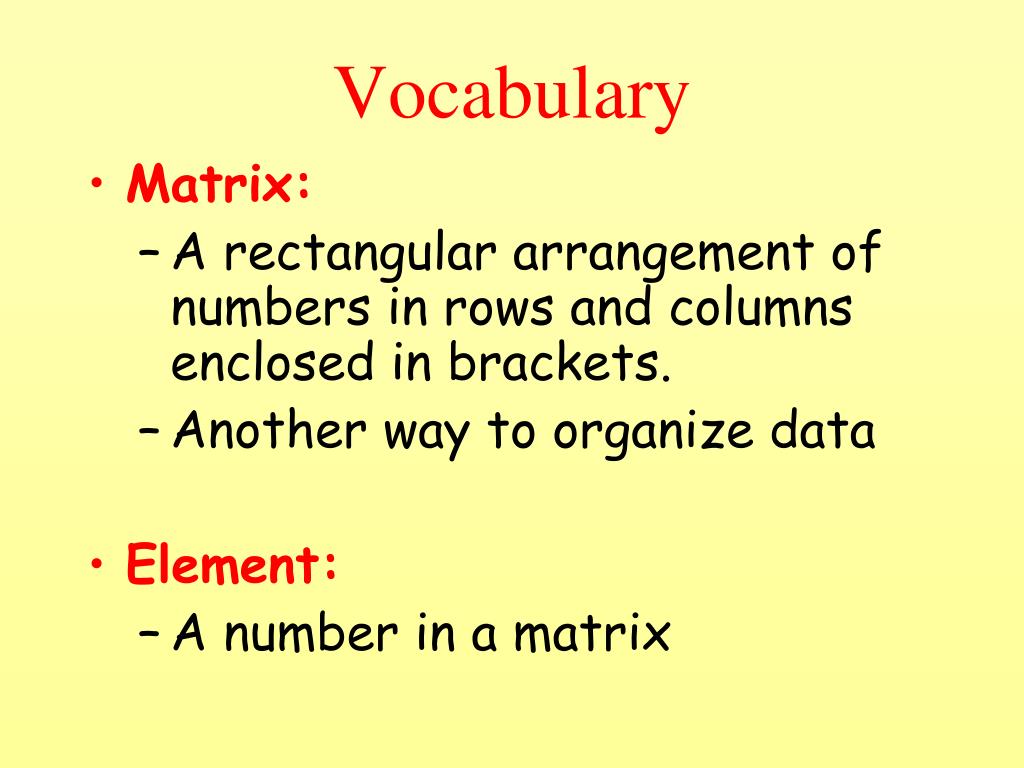 Vocabulary

• Matrix:
– A rectangular arrangement of numbers in rows and columns enclosed in brackets.
– Another way to organize data

• Element:
– A number in a matrix